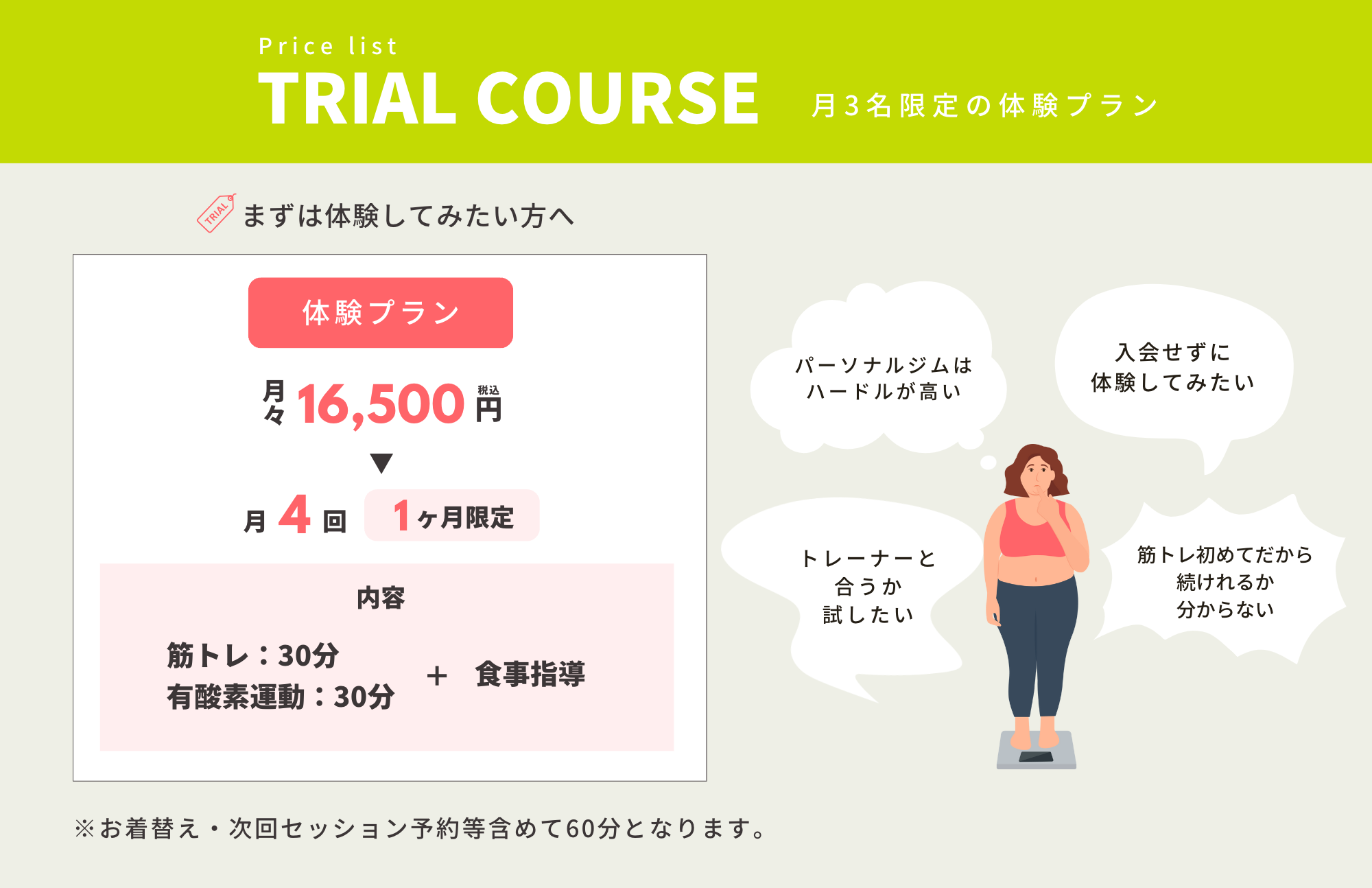 Price list
TRIAL COURSE 月3名限定の体験プラン

TRIAL まずは体験してみたい方へ

体験プラン

月々 16,500 税込 円

▼

月 4 回 1ヶ月限定

内容

筋トレ：30分
有酸素運動：30分 ＋ 食事指導

パーソナルジムは
ハードルが高い

入会せずに
体験してみたい

トレーナーと
合うか
試したい

筋トレ初めてだから
続けれるか
分からない

※お着替え・次回セッション予約等含めて60分となります。